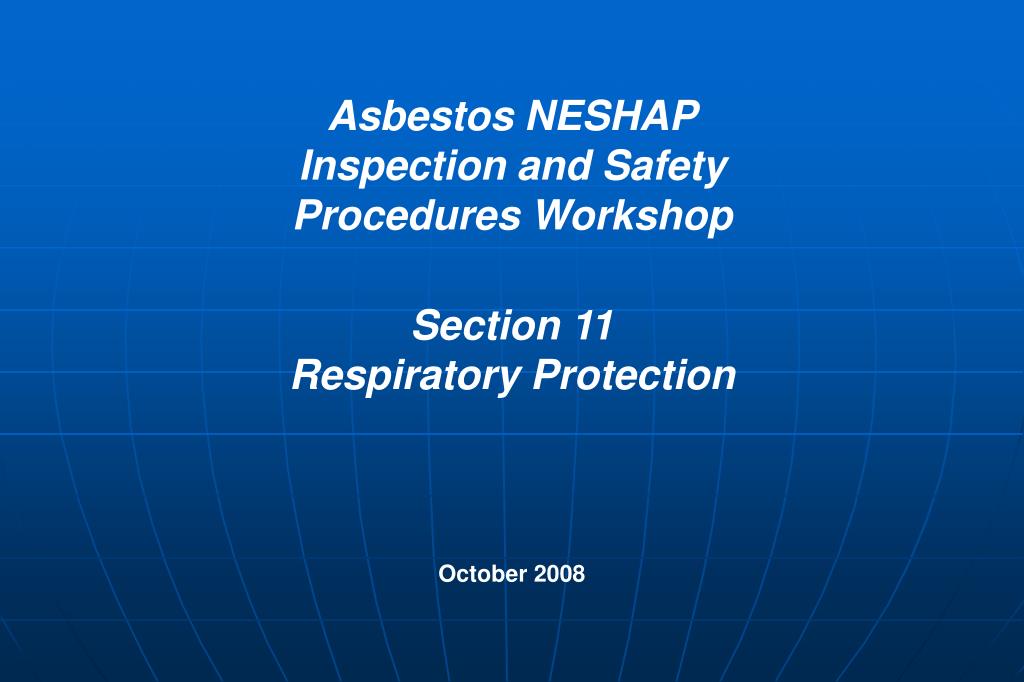 Asbestos NESHAP
Inspection and Safety
Procedures Workshop

Section 11
Respiratory Protection

October 2008